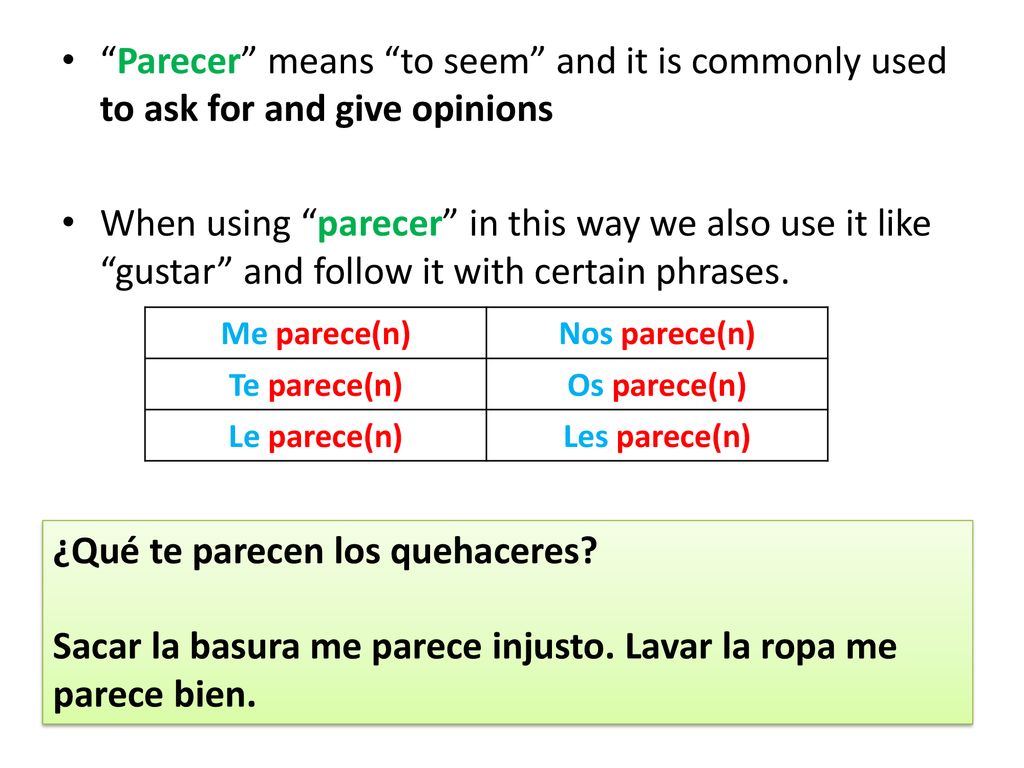 • “Parecer” means “to seem” and it is commonly used to ask for and give opinions

• When using “parecer” in this way we also use it like “gustar” and follow it with certain phrases.

| Me parece(n) | Nos parece(n) |
|---|---|
| Te parece(n) | Os parece(n) |
| Le parece(n) | Les parece(n) |

¿Qué te parecen los quehaceres?

Sacar la basura me parece injusto. Lavar la ropa me parece bien.